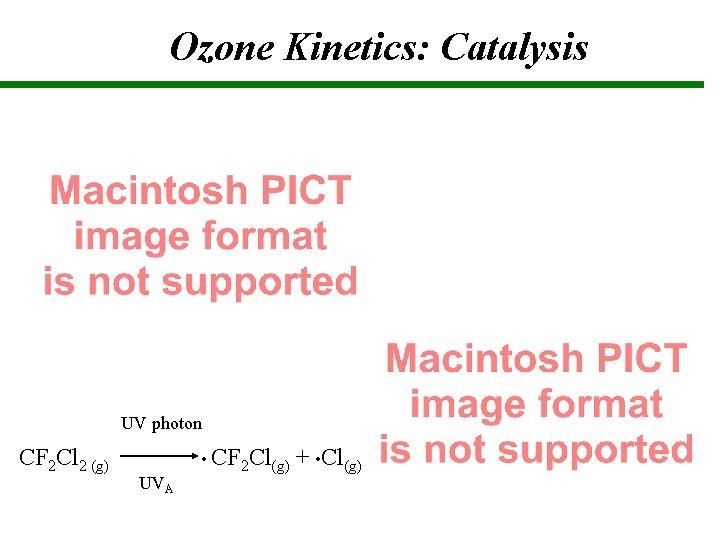 Ozone Kinetics: Catalysis

Macintosh PICT image format is not supported

$CF_2Cl_{2\,(g)} \xrightarrow[UV_A]{\text{UV photon}} \cdot CF_2Cl_{(g)} + \cdot Cl_{(g)}$

Macintosh PICT image format is not supported